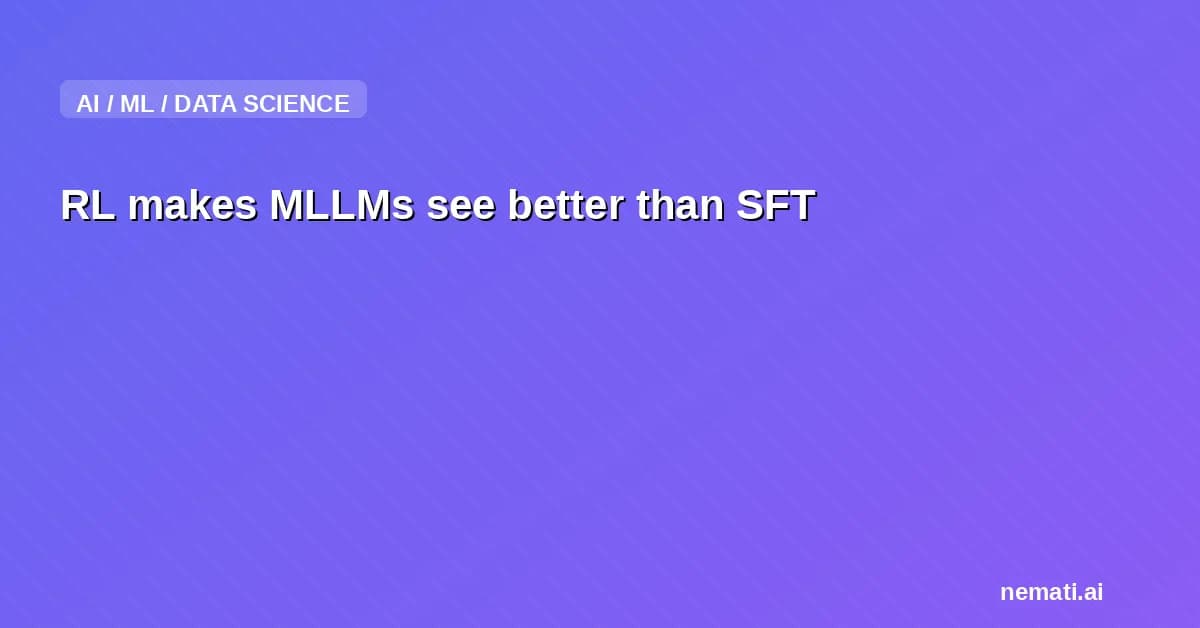 AI / ML / DATA SCIENCE

RL makes MLLMs see better than SFT

nemati.ai